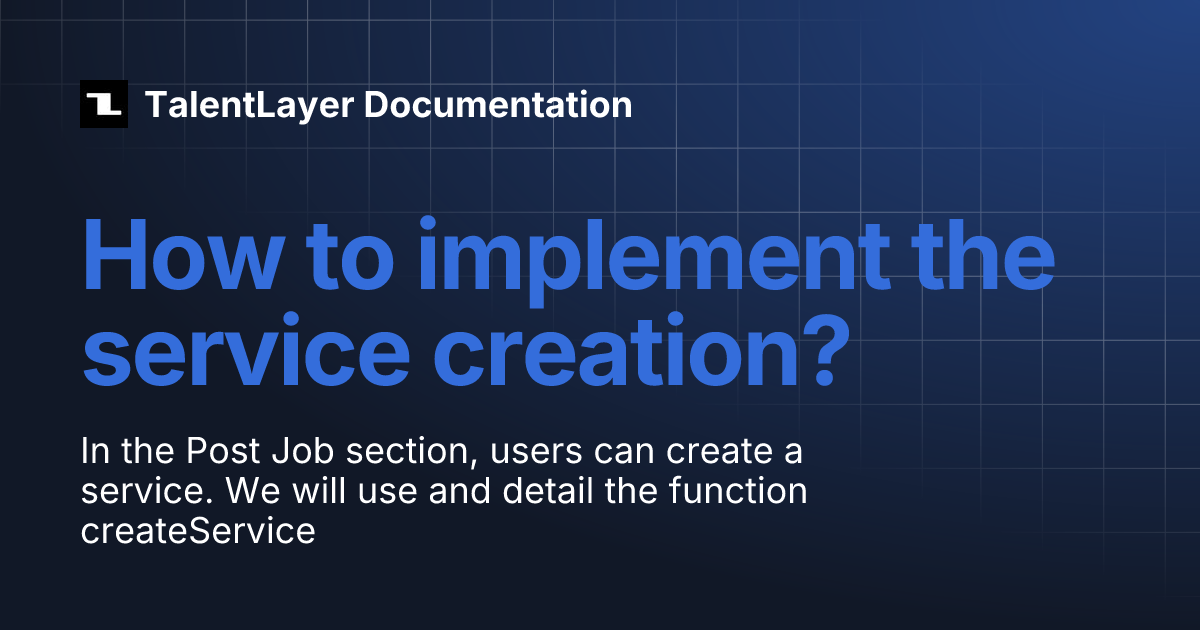 TalentLayer Documentation

How to implement the service creation?

In the Post Job section, users can create a service. We will use and detail the function createService